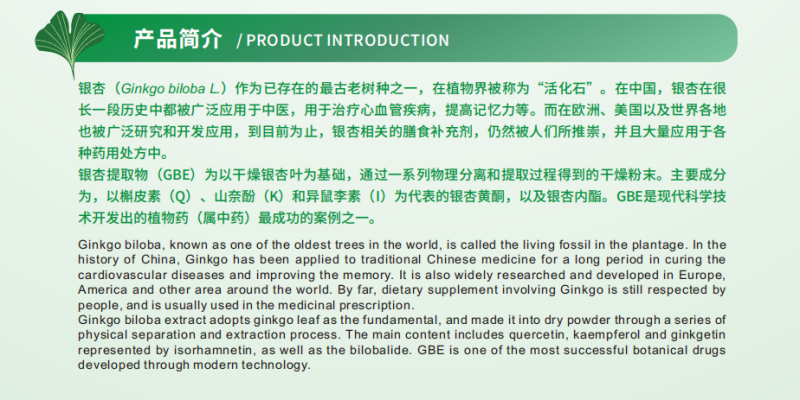 产品简介 / PRODUCT INTRODUCTION

银杏（Ginkgo biloba L.）作为已存在的最古老树种之一，在植物界被称为“活化石”。在中国，银杏在很长一段历史中都被广泛应用于中医，用于治疗心血管疾病，提高记忆力等。而在欧洲、美国以及世界各地也被广泛研究和开发应用，到目前为止，银杏相关的膳食补充剂，仍然被人们所推崇，并且大量应用于各种药用处方中。
银杏提取物（GBE）为以干燥银杏叶为基础，通过一系列物理分离和提取过程得到的干燥粉末。主要成分为，以槲皮素（Q）、山奈酚（K）和异鼠李素（I）为代表的银杏黄酮，以及银杏内酯。GBE是现代科学技术开发出的植物药（属中药）最成功的案例之一。

Ginkgo biloba, known as one of the oldest trees in the world, is called the living fossil in the plantage. In the history of China, Ginkgo has been applied to traditional Chinese medicine for a long period in curing the cardiovascular diseases and improving the memory. It is also widely researched and developed in Europe, America and other area around the world. By far, dietary supplement involving Ginkgo is still respected by people, and is usually used in the medicinal prescription.
Ginkgo biloba extract adopts ginkgo leaf as the fundamental, and made it into dry powder through a series of physical separation and extraction process. The main content includes quercetin, kaempferol and ginkgetin represented by isorhamnetin, as well as the bilobalide. GBE is one of the most successful botanical drugs developed through modern technology.